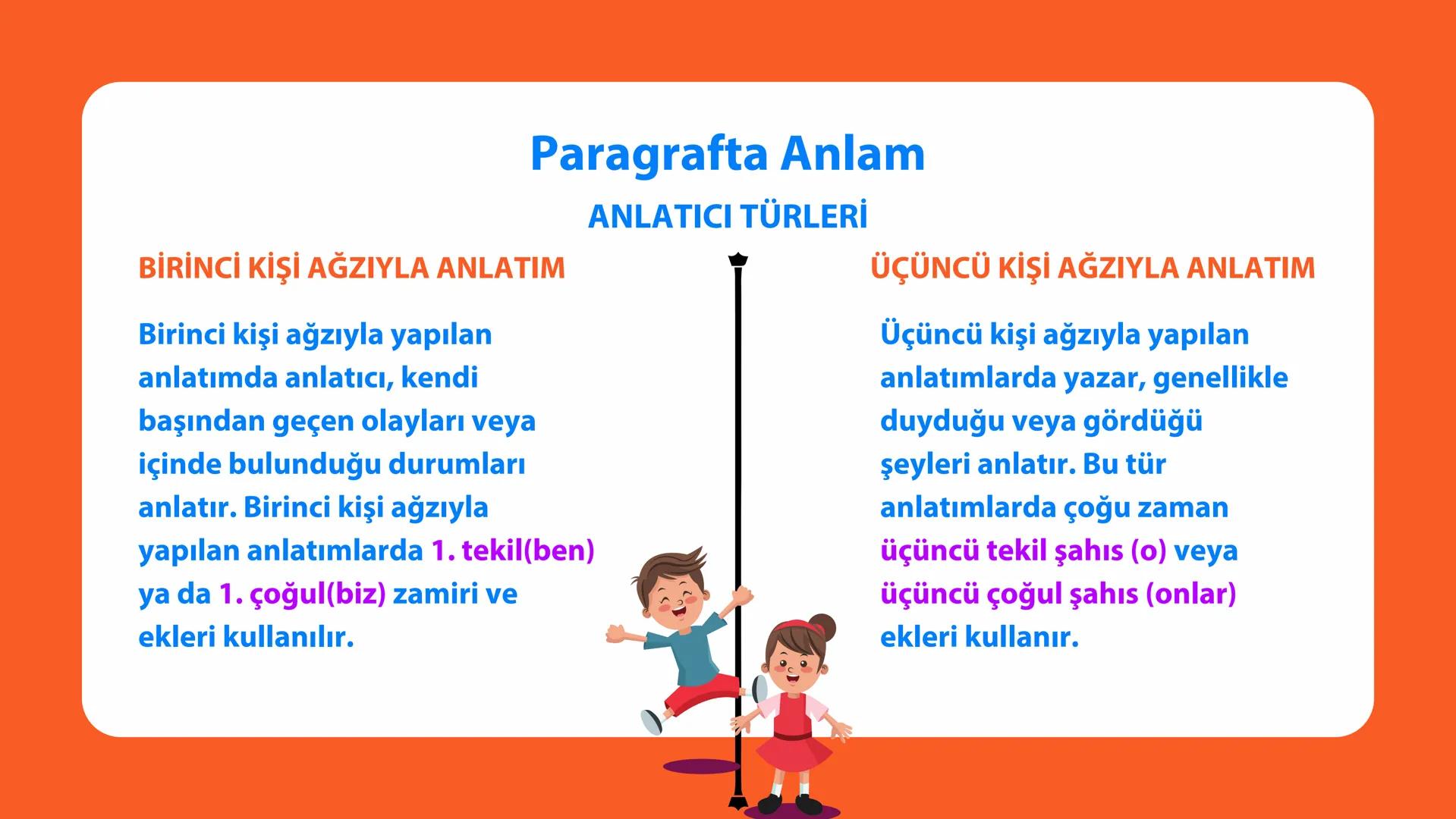 Paragrafta Anlam

ANLATICI TÜRLERİ

BİRİNCİ KİŞİ AĞZIYLA ANLATIM

Birinci kişi ağzıyla yapılan anlatımda anlatıcı, kendi başından geçen olayları veya içinde bulunduğu durumları anlatır. Birinci kişi ağzıyla yapılan anlatımlarda 1. tekil(ben) ya da 1. çoğul(biz) zamiri ve ekleri kullanılır.

ÜÇÜNCÜ KİŞİ AĞZIYLA ANLATIM

Üçüncü kişi ağzıyla yapılan anlatımlarda yazar, genellikle duyduğu veya gördüğü şeyleri anlatır. Bu tür anlatımlarda çoğu zaman üçüncü tekil şahıs (o) veya üçüncü çoğul şahıs (onlar) ekleri kullanır.